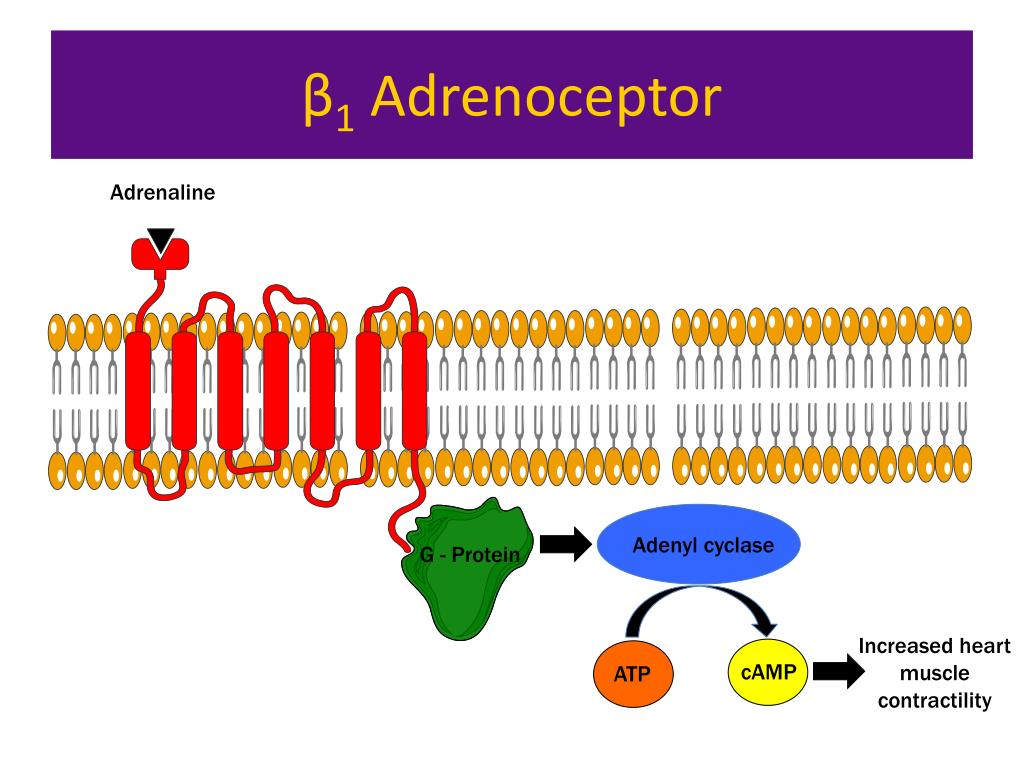 $\beta_1$ Adrenoceptor

Adrenaline

G - Protein

Adenyl cyclase

ATP

cAMP

Increased heart muscle contractility